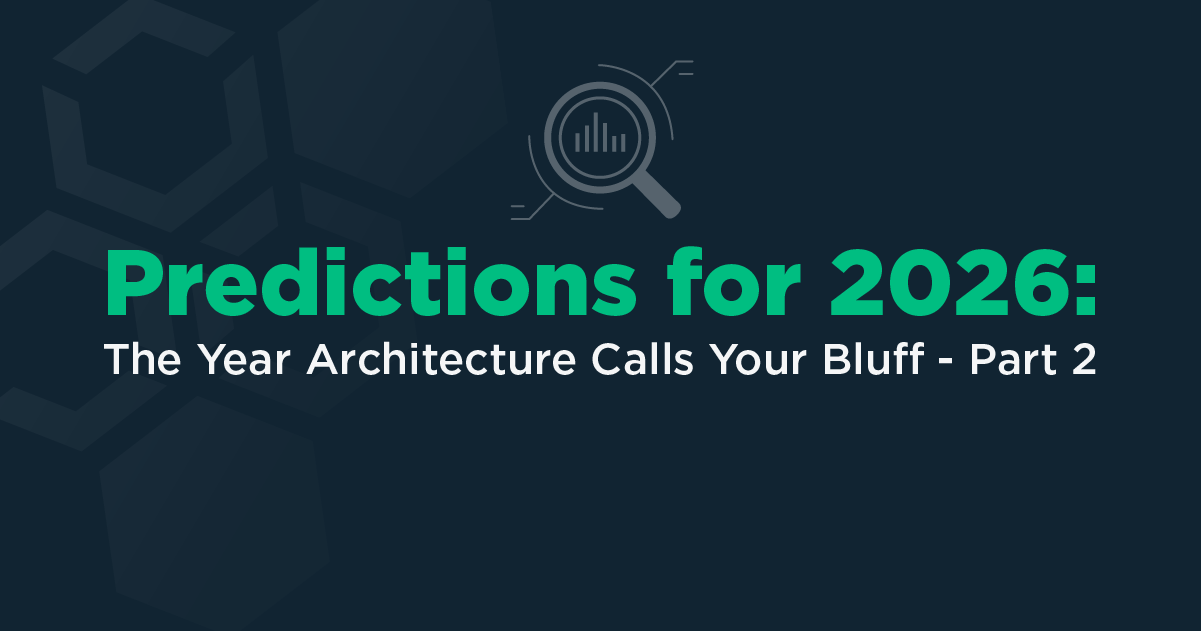 Predictions for 2026:
The Year Architecture Calls Your Bluff - Part 2